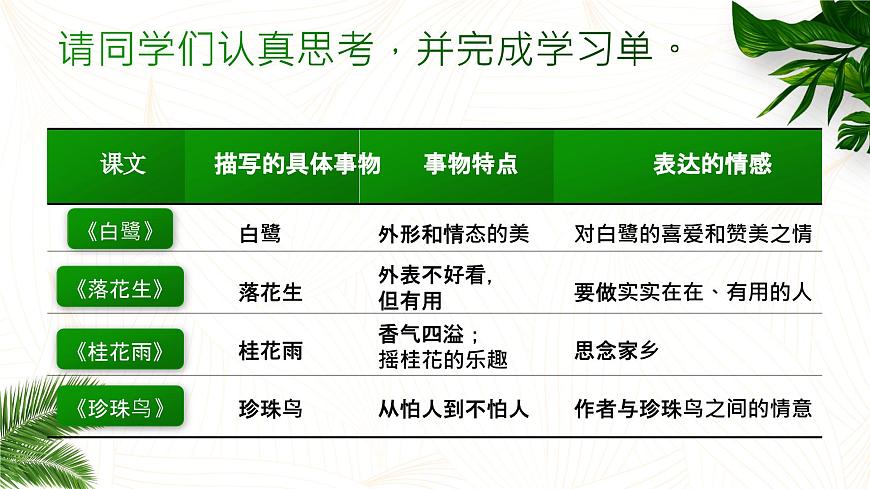 请同学们认真思考，并完成学习单。

| 课文 | 描写的具体事物 | 事物特点 | 表达的情感 |
|---|---|---|---|
| 《白鹭》 | 白鹭 | 外形和情态的美 | 对白鹭的喜爱和赞美之情 |
| 《落花生》 | 落花生 | 外表不好看，但有用 | 要做实实在在、有用的人 |
| 《桂花雨》 | 桂花雨 | 香气四溢；摇桂花的乐趣 | 思念家乡 |
| 《珍珠鸟》 | 珍珠鸟 | 从怕人到不怕人 | 作者与珍珠鸟之间的情意 |